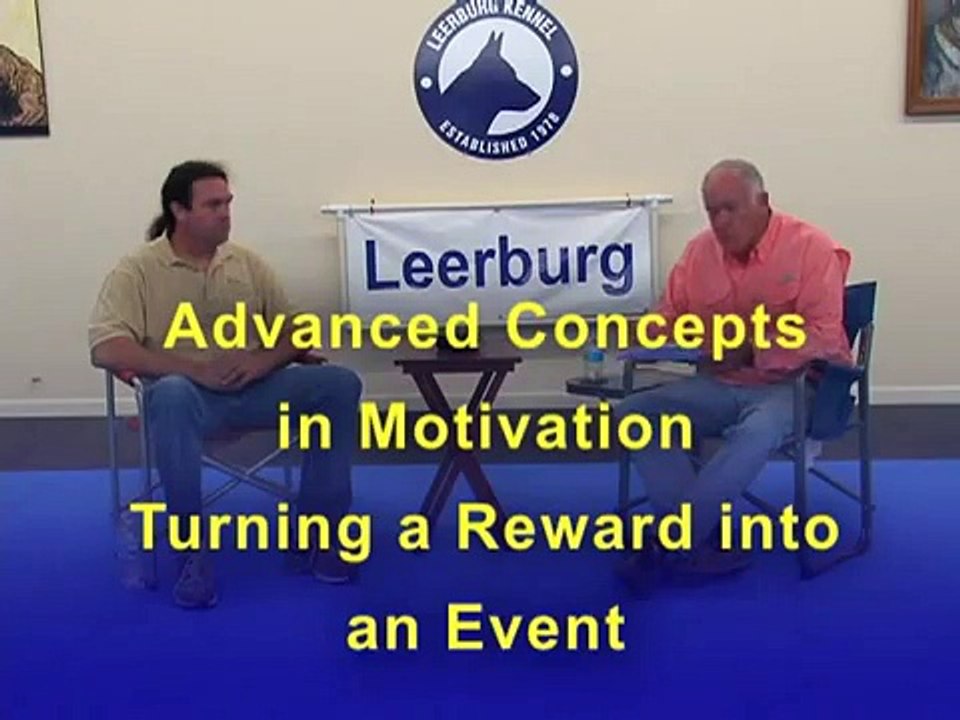 LEERBURG KENNEL
ESTABLISHED 1978

Leerburg

Advanced Concepts in Motivation
Turning a Reward into an Event